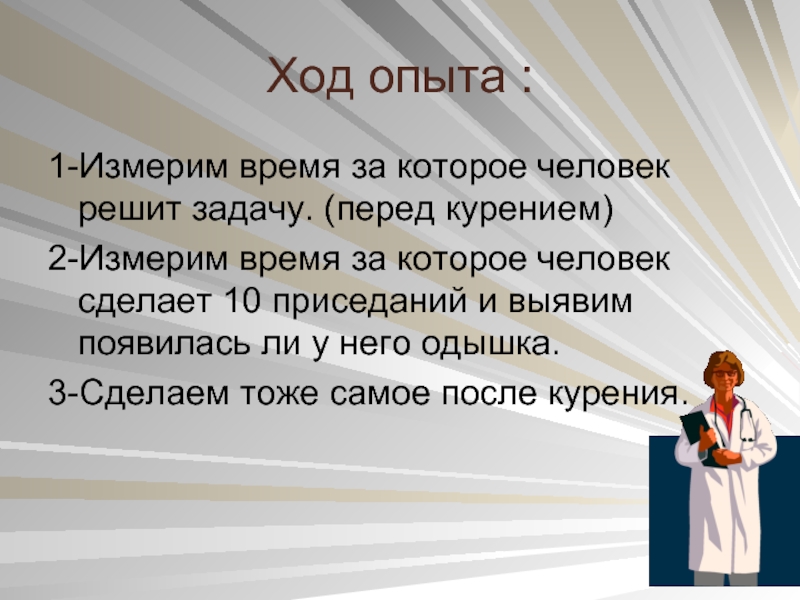 Ход опыта :

1-Измерим время за которое человек решит задачу. (перед курением)

2-Измерим время за которое человек сделает 10 приседаний и выявим появилась ли у него одышка.

3-Сделаем тоже самое после курения.